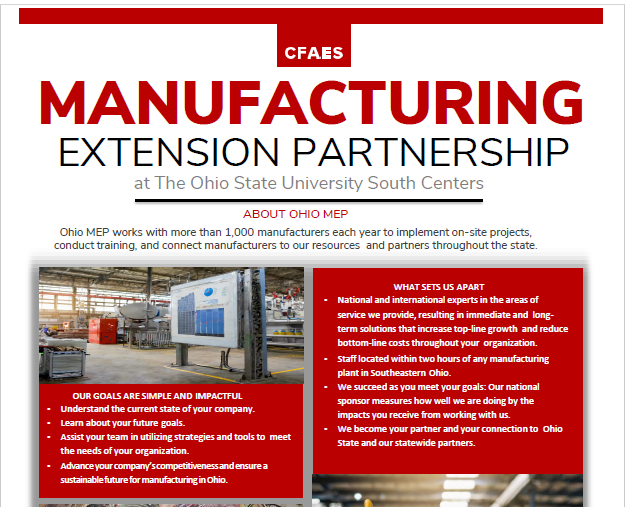 CFAES

MANUFACTURING
EXTENSION PARTNERSHIP
at The Ohio State University South Centers

ABOUT OHIO MEP

Ohio MEP works with more than 1,000 manufacturers each year to implement on-site projects, conduct training, and connect manufacturers to our resources and partners throughout the state.

OUR GOALS ARE SIMPLE AND IMPACTFUL
- Understand the current state of your company.
- Learn about your future goals.
- Assist your team in utilizing strategies and tools to meet the needs of your organization.
- Advance your company's competitiveness and ensure a sustainable future for manufacturing in Ohio.

WHAT SETS US APART
- National and international experts in the areas of service we provide, resulting in immediate and long-term solutions that increase top-line growth and reduce bottom-line costs throughout your organization.
- Staff located within two hours of any manufacturing plant in Southeastern Ohio.
- We succeed as you meet your goals: Our national sponsor measures how well we are doing by the impacts you receive from working with us.
- We become your partner and your connection to Ohio State and our statewide partners.